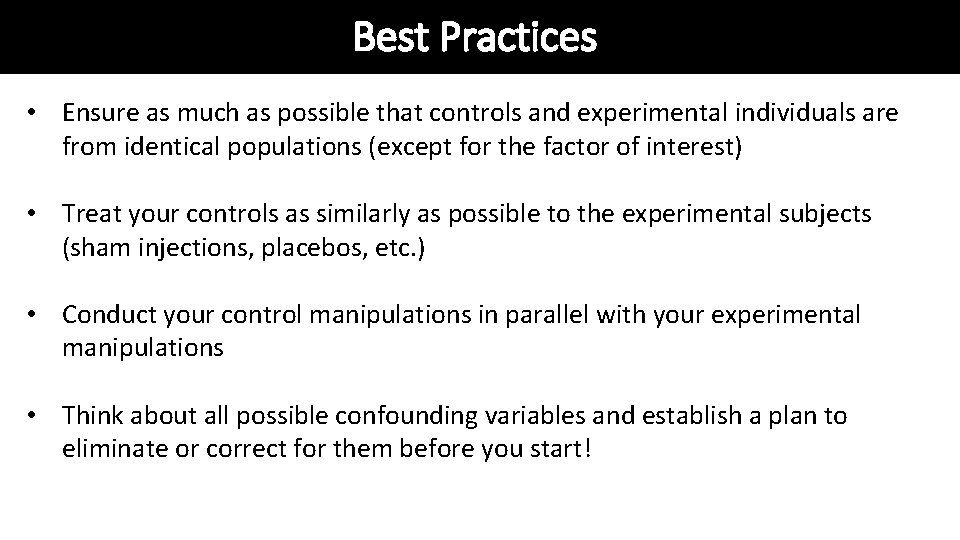 Best Practices

• Ensure as much as possible that controls and experimental individuals are from identical populations (except for the factor of interest)

• Treat your controls as similarly as possible to the experimental subjects (sham injections, placebos, etc.)

• Conduct your control manipulations in parallel with your experimental manipulations

• Think about all possible confounding variables and establish a plan to eliminate or correct for them before you start!